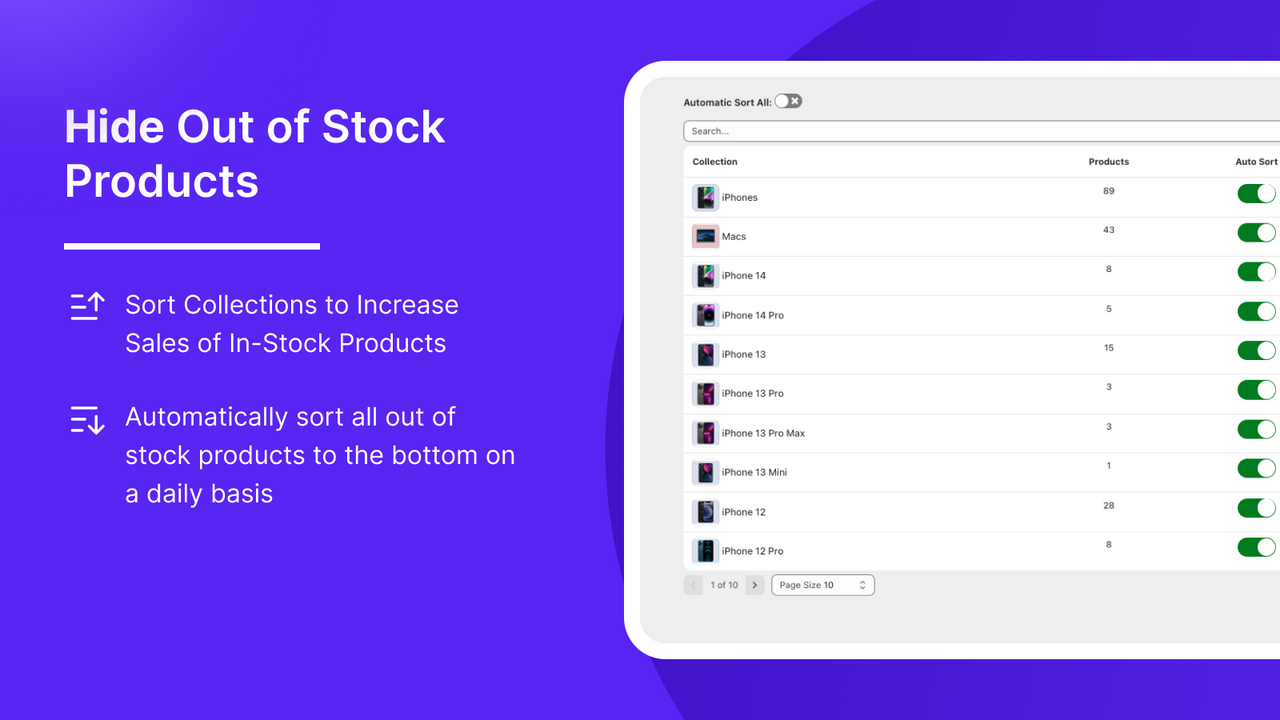 Hide Out of Stock Products

Sort Collections to Increase Sales of In-Stock Products

Automatically sort all out of stock products to the bottom on a daily basis

Automatic Sort All:

Search...

| Collection | Products | Auto Sort |
|---|---|---|
| iPhones | 89 | |
| Macs | 43 | |
| iPhone 14 | 8 | |
| iPhone 14 Pro | 5 | |
| iPhone 13 | 15 | |
| iPhone 13 Pro | 3 | |
| iPhone 13 Pro Max | 3 | |
| iPhone 13 Mini | 1 | |
| iPhone 12 | 28 | |
| iPhone 12 Pro | 8 | |

1 of 10 Page Size 10